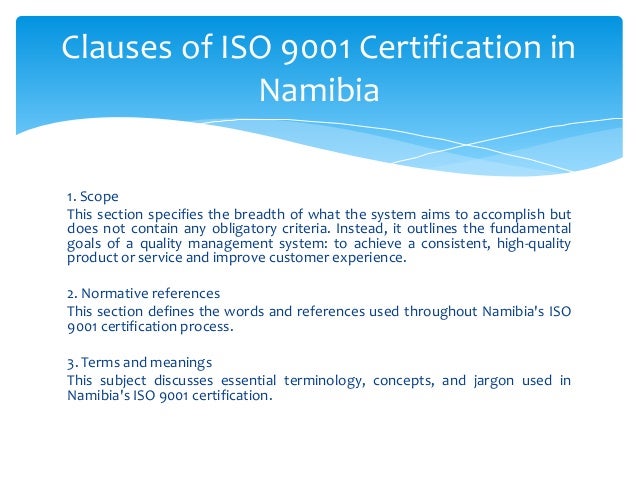 Clauses of ISO 9001 Certification in Namibia

1. Scope
This section specifies the breadth of what the system aims to accomplish but does not contain any obligatory criteria. Instead, it outlines the fundamental goals of a quality management system: to achieve a consistent, high-quality product or service and improve customer experience.

2. Normative references
This section defines the words and references used throughout Namibia's ISO 9001 certification process.

3. Terms and meanings
This subject discusses essential terminology, concepts, and jargon used in Namibia's ISO 9001 certification.